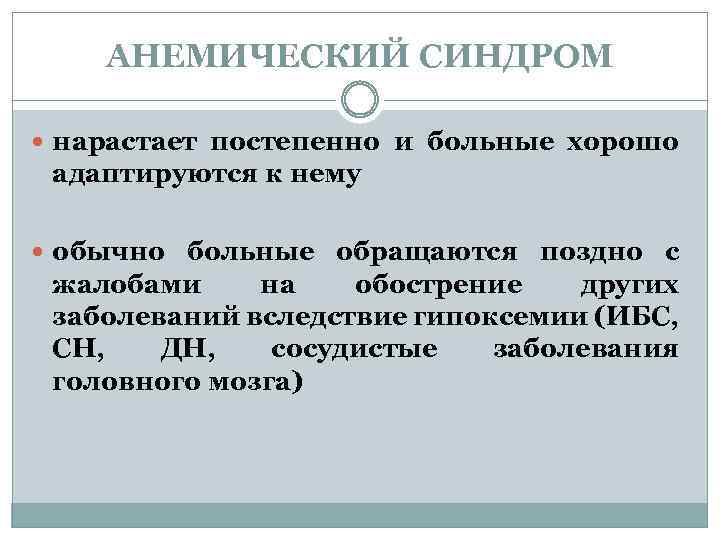 АНЕМИЧЕСКИЙ СИНДРОМ

нарастает постепенно и больные хорошо адаптируются к нему

обычно больные обращаются поздно с жалобами на обострение других заболеваний вследствие гипоксемии (ИБС, СН, ДН, сосудистые заболевания головного мозга)